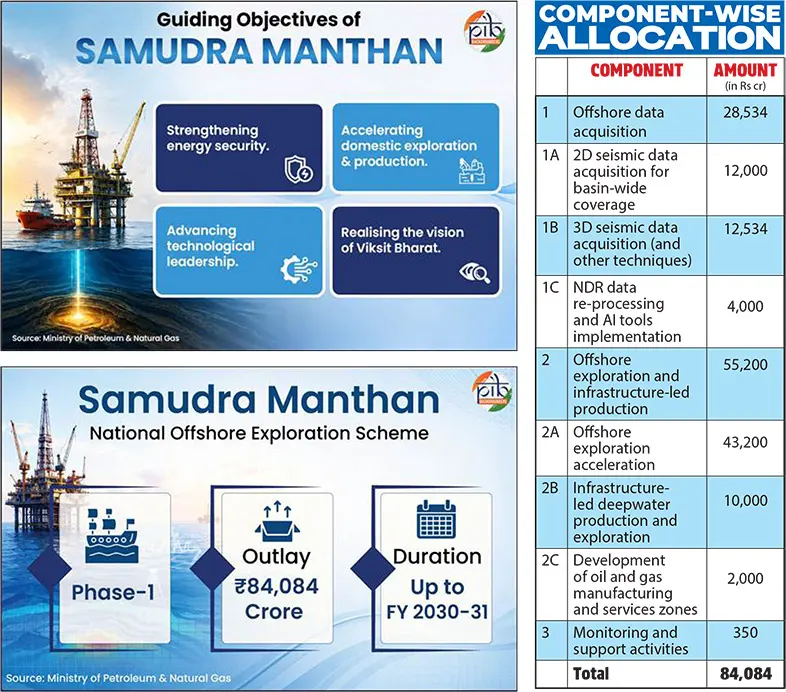 Guiding Objectives of
SAMUDRA MANTHAN

pib

Strengthening energy security.

Accelerating domestic exploration & production.

Advancing technological leadership.

Realising the vision of Viksit Bharat.

Source: Ministry of Petroleum & Natural Gas

Samudra Manthan
National Offshore Exploration Scheme

pib

Phase-1

Outlay
₹84,084 Crore

Duration
Up to FY 2030-31

Source: Ministry of Petroleum & Natural Gas

COMPONENT-WISE ALLOCATION

| | COMPONENT | AMOUNT (in Rs cr) |
|---|---|---|
| 1 | Offshore data acquisition | 28,534 |
| 1A | 2D seismic data acquisition for basin-wide coverage | 12,000 |
| 1B | 3D seismic data acquisition (and other techniques) | 12,534 |
| 1C | NDR data re-processing and AI tools implementation | 4,000 |
| 2 | Offshore exploration and infrastructure-led production | 55,200 |
| 2A | Offshore exploration acceleration | 43,200 |
| 2B | Infrastructure-led deepwater production and exploration | 10,000 |
| 2C | Development of oil and gas manufacturing and services zones | 2,000 |
| 3 | Monitoring and support activities | 350 |
| | Total | 84,084 |